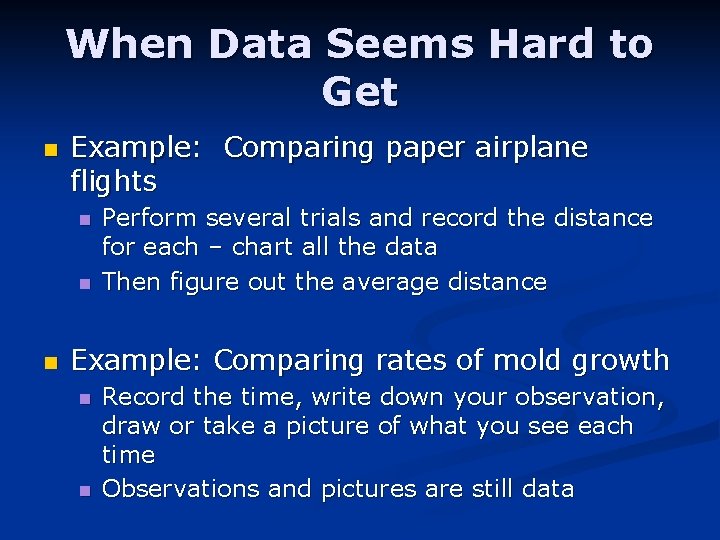 When Data Seems Hard to Get

- Example:  Comparing paper airplane flights
  - Perform several trials and record the distance for each – chart all the data
  - Then figure out the average distance

- Example: Comparing rates of mold growth
  - Record the time, write down your observation, draw or take a picture of what you see each time
  - Observations and pictures are still data